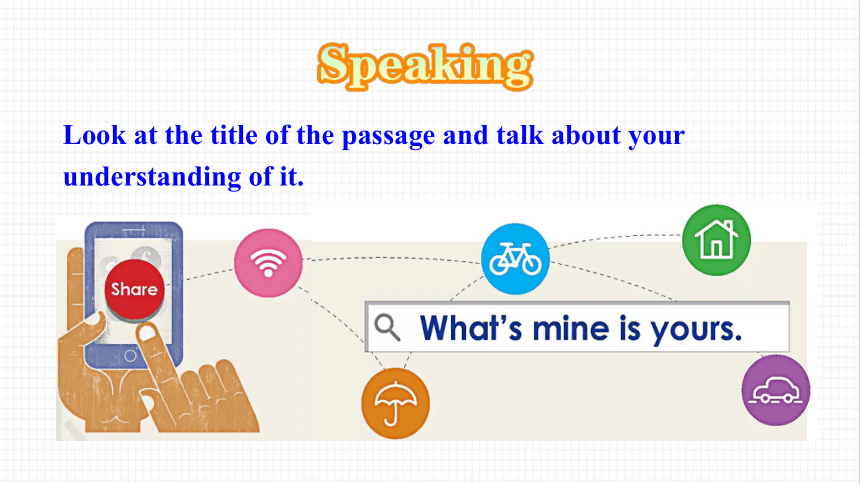 Speaking

Look at the title of the passage and talk about your understanding of it.

Share

What's mine is yours.